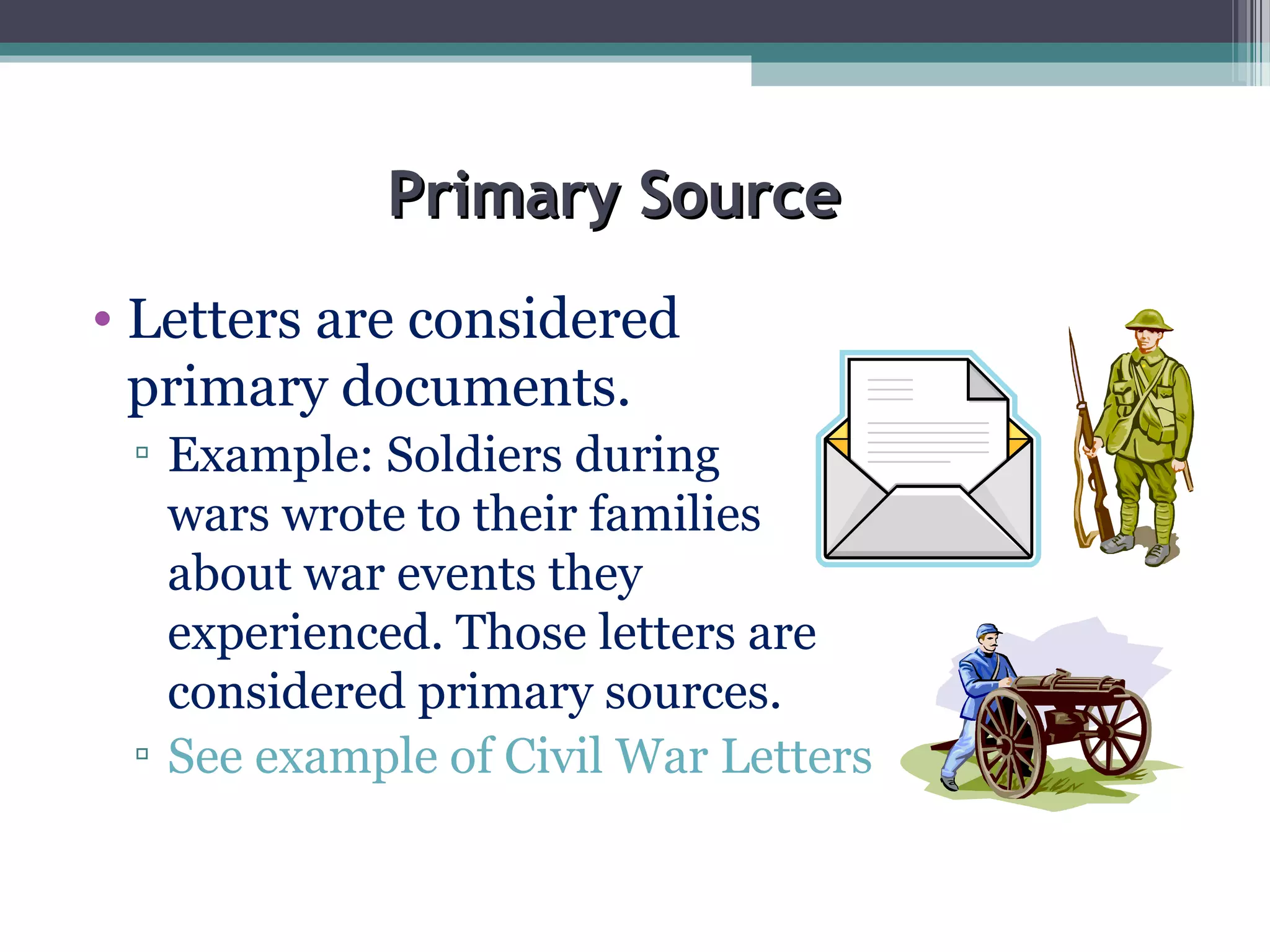 Primary Source

• Letters are considered primary documents.
▫ Example: Soldiers during wars wrote to their families about war events they experienced. Those letters are considered primary sources.
▫ See example of Civil War Letters